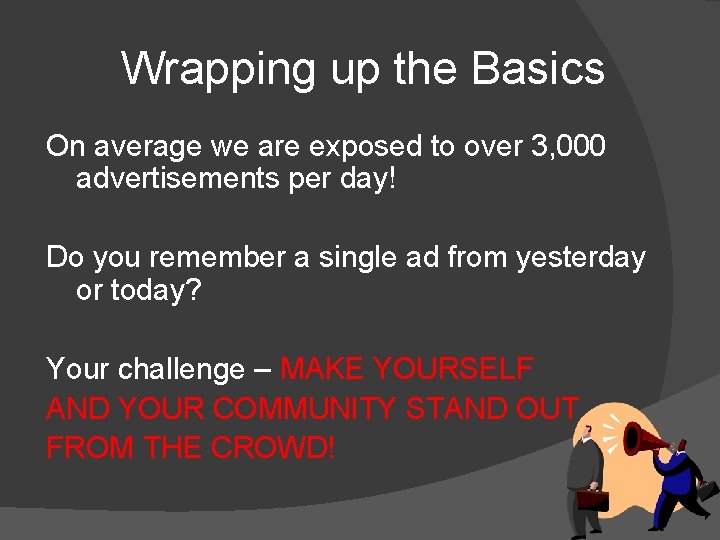 Wrapping up the Basics

On average we are exposed to over 3,000 advertisements per day!

Do you remember a single ad from yesterday or today?

Your challenge – MAKE YOURSELF AND YOUR COMMUNITY STAND OUT FROM THE CROWD!